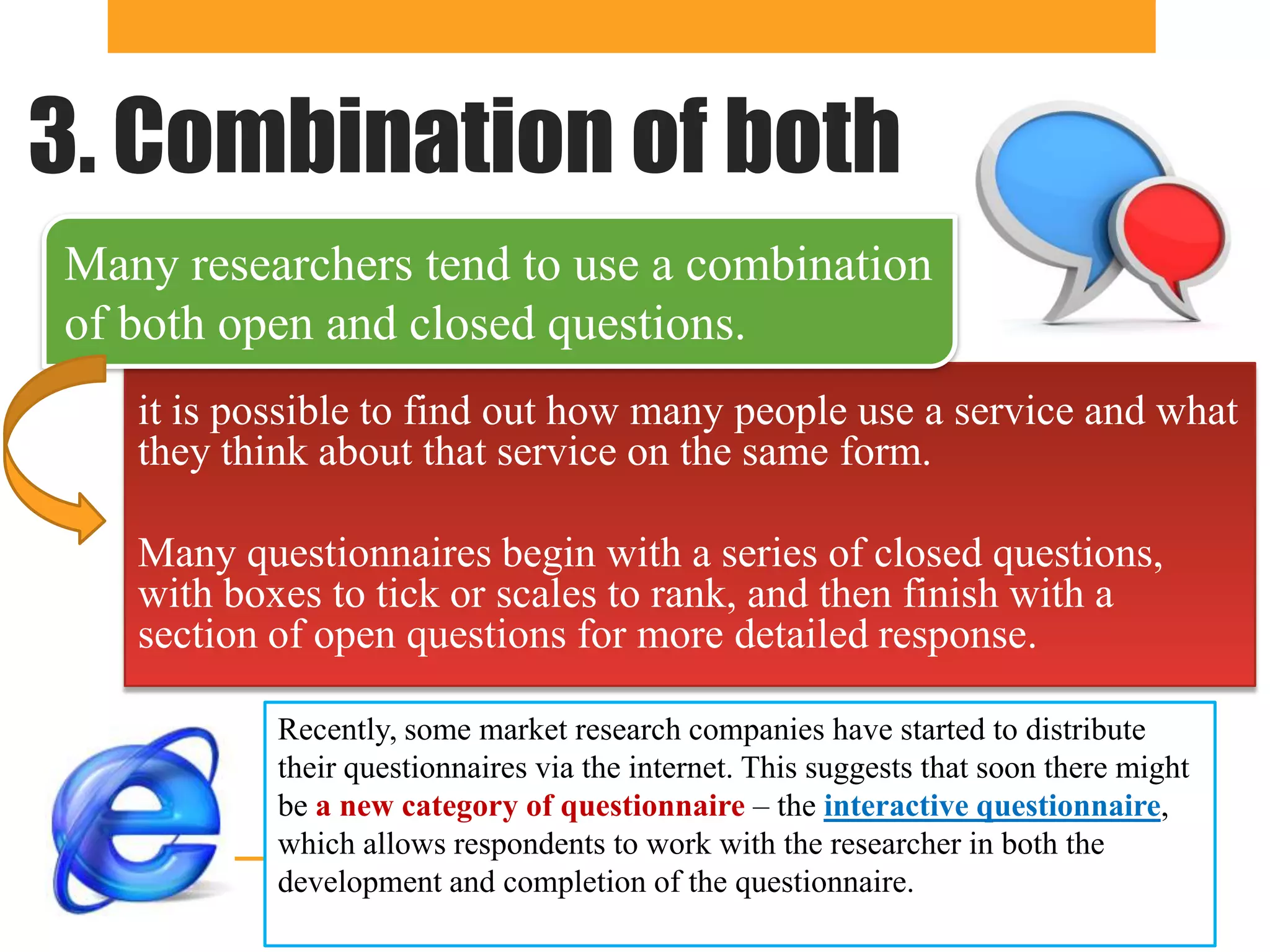 3. Combination of both

Many researchers tend to use a combination of both open and closed questions.

it is possible to find out how many people use a service and what they think about that service on the same form.

Many questionnaires begin with a series of closed questions, with boxes to tick or scales to rank, and then finish with a section of open questions for more detailed response.

Recently, some market research companies have started to distribute their questionnaires via the internet. This suggests that soon there might be a new category of questionnaire – the interactive questionnaire, which allows respondents to work with the researcher in both the development and completion of the questionnaire.